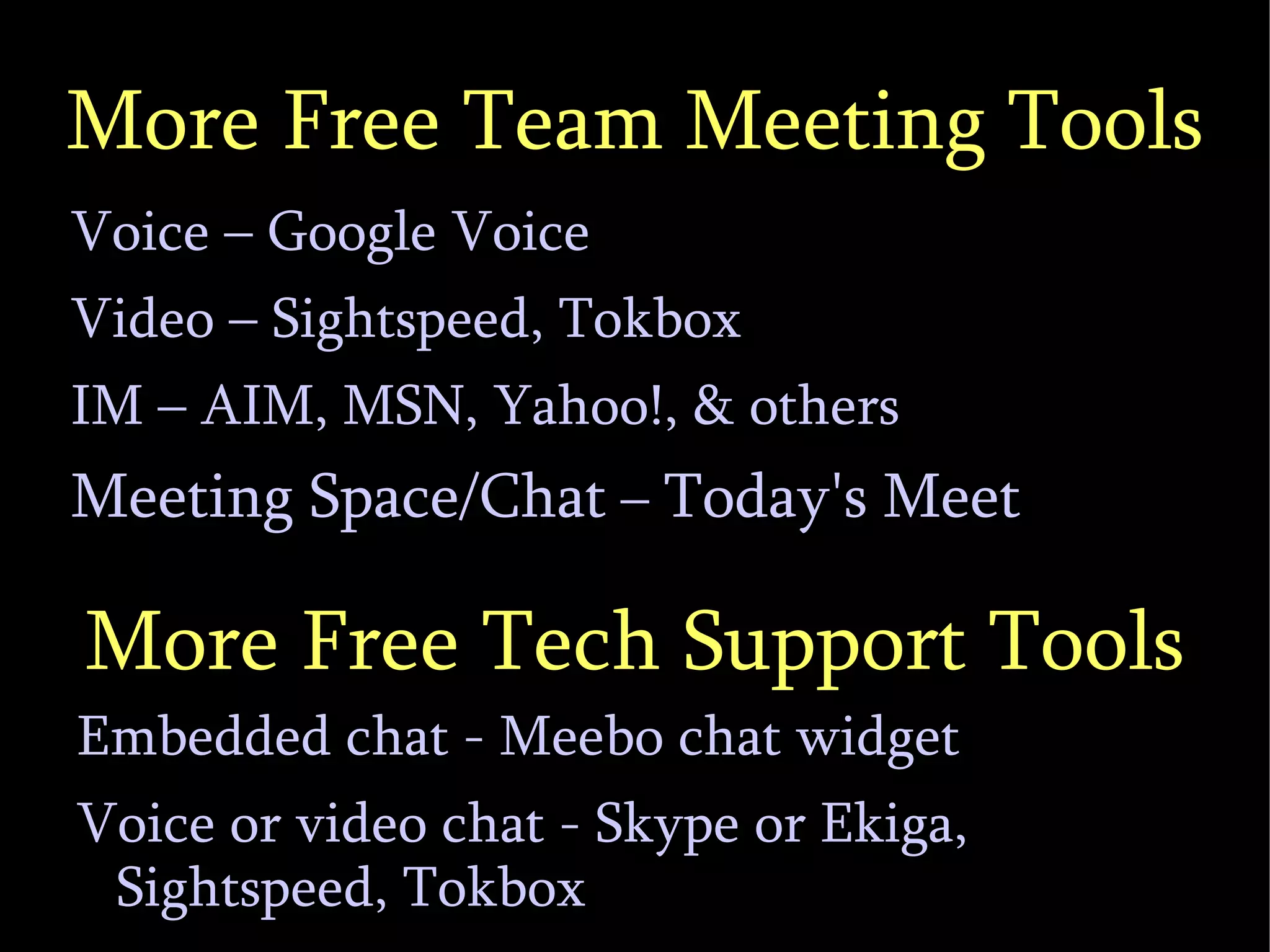 More Free Team Meeting Tools

Voice – Google Voice

Video – Sightspeed, Tokbox

IM – AIM, MSN, Yahoo!, & others

Meeting Space/Chat – Today's Meet

More Free Tech Support Tools

Embedded chat - Meebo chat widget

Voice or video chat - Skype or Ekiga, Sightspeed, Tokbox